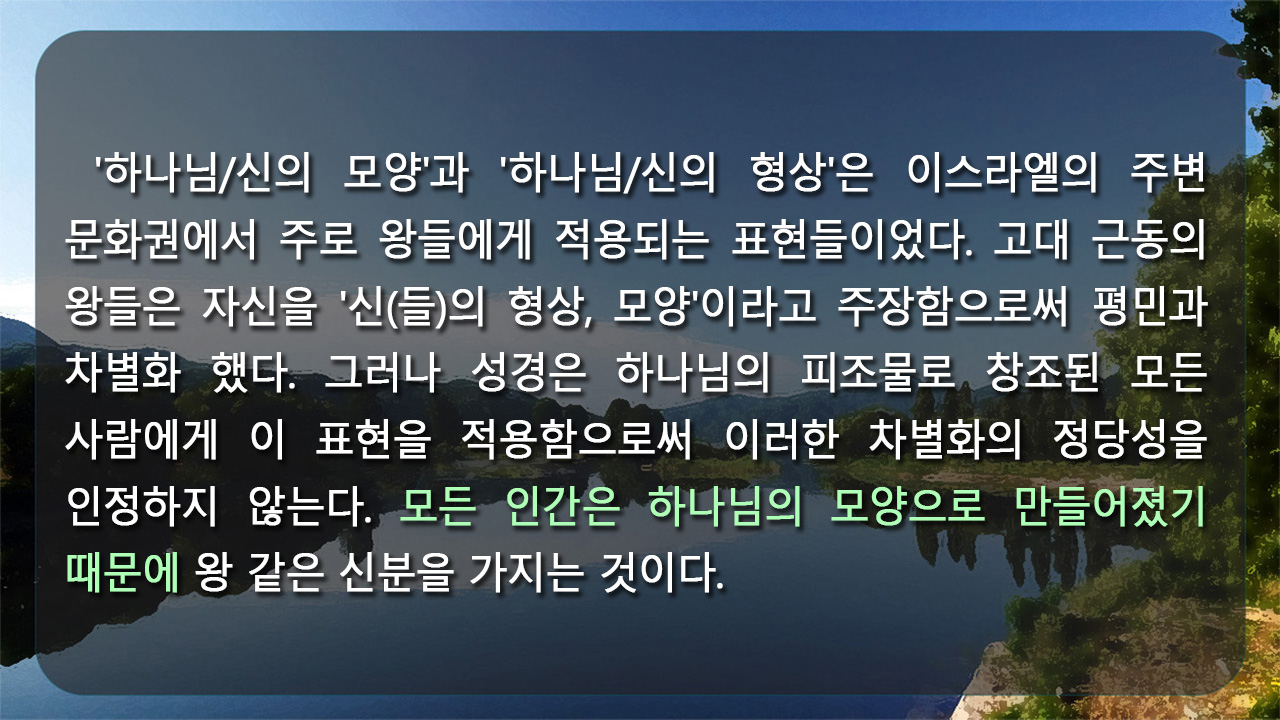 '하나님/신의 모양'과 '하나님/신의 형상'은 이스라엘의 주변 문화권에서 주로 왕들에게 적용되는 표현들이었다. 고대 근동의 왕들은 자신을 '신(들)의 형상, 모양'이라고 주장함으로써 평민과 차별화 했다. 그러나 성경은 하나님의 피조물로 창조된 모든 사람에게 이 표현을 적용함으로써 이러한 차별화의 정당성을 인정하지 않는다. 모든 인간은 하나님의 모양으로 만들어졌기 때문에 왕 같은 신분을 가지는 것이다.